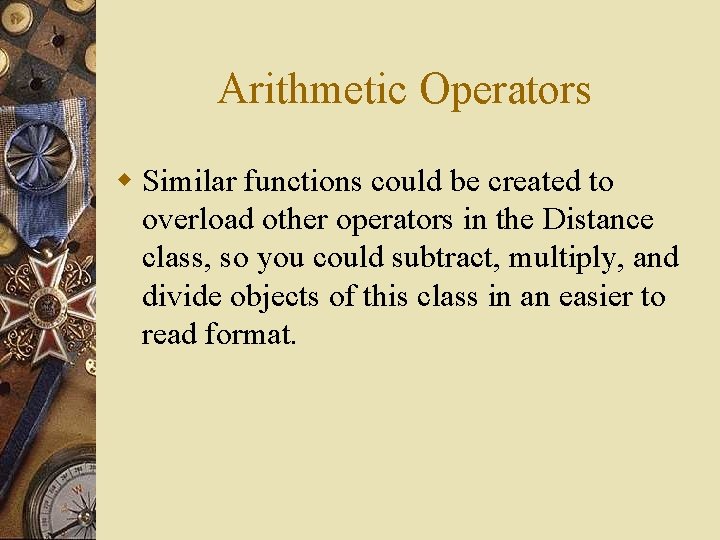 Arithmetic Operators

Similar functions could be created to overload other operators in the Distance class, so you could subtract, multiply, and divide objects of this class in an easier to read format.